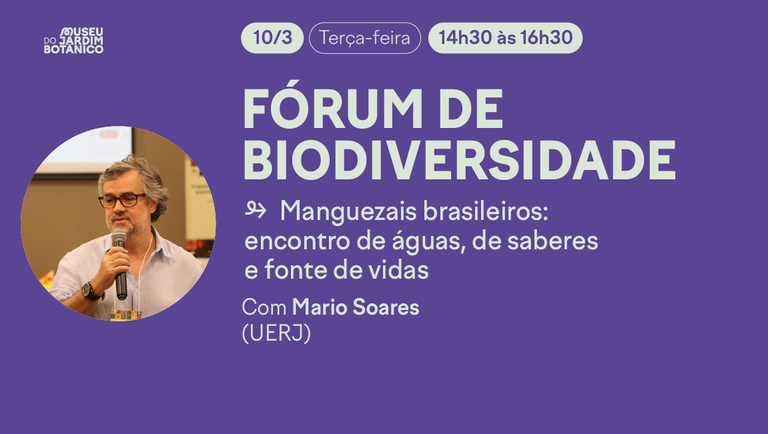 MUSEU DO JARDIM BOTÂNICO

10/3 Terça-feira 14h30 às 16h30

FÓRUM DE BIODIVERSIDADE

Manguezais brasileiros: encontro de águas, de saberes e fonte de vidas

Com Mario Soares (UERJ)